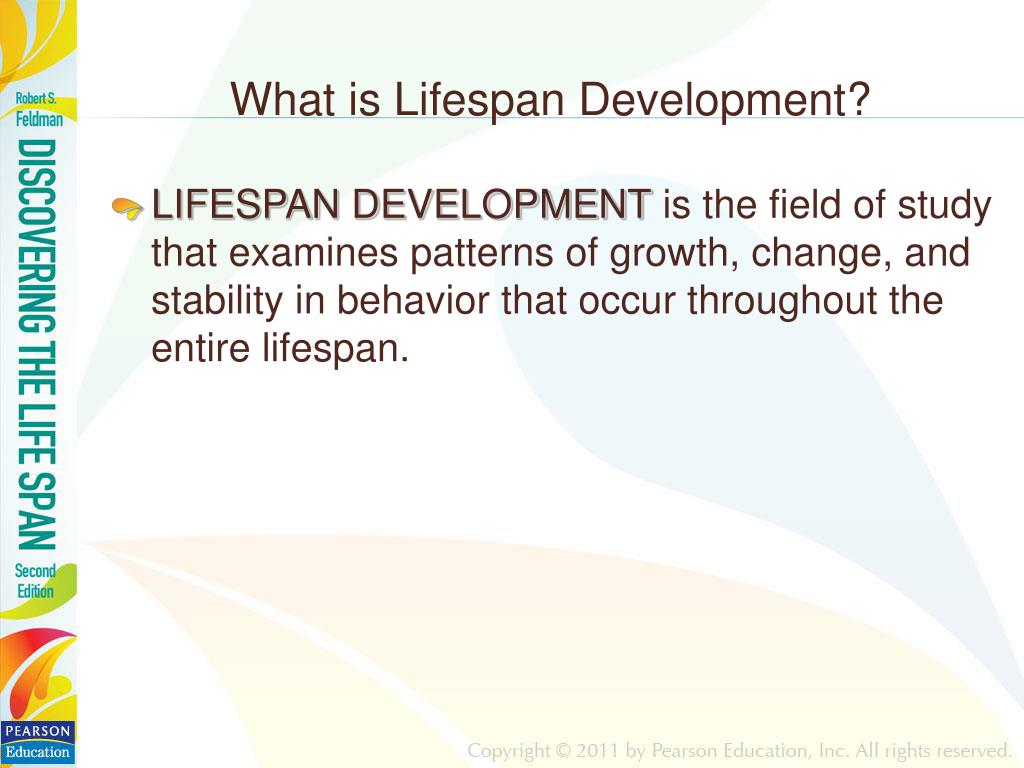 Robert S. Feldman

DISCOVERING THE LIFE SPAN

Second Edition

PEARSON Education

What is Lifespan Development?

LIFESPAN DEVELOPMENT is the field of study that examines patterns of growth, change, and stability in behavior that occur throughout the entire lifespan.

Copyright © 2011 by Pearson Education, Inc. All rights reserved.